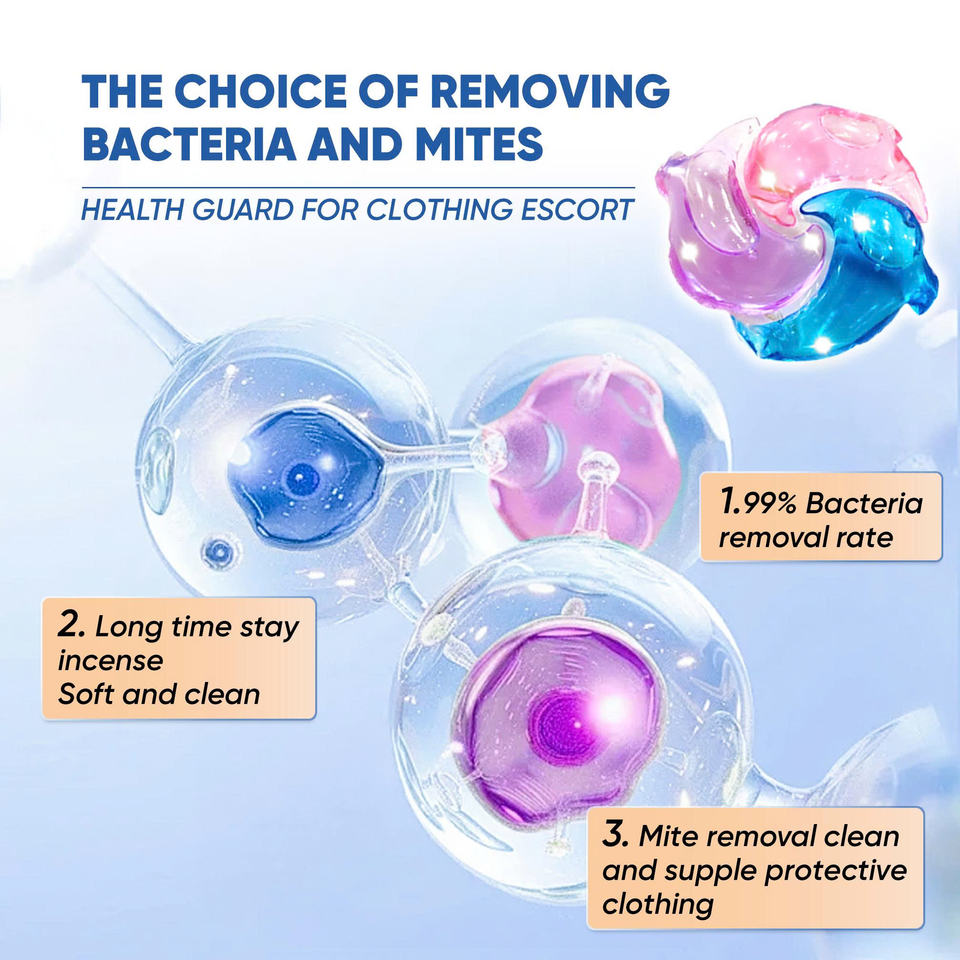 THE CHOICE OF REMOVING BACTERIA AND MITES

HEALTH GUARD FOR CLOTHING ESCORT

1.99% Bacteria removal rate

2. Long time stay incense
Soft and clean

3. Mite removal clean and supple protective clothing